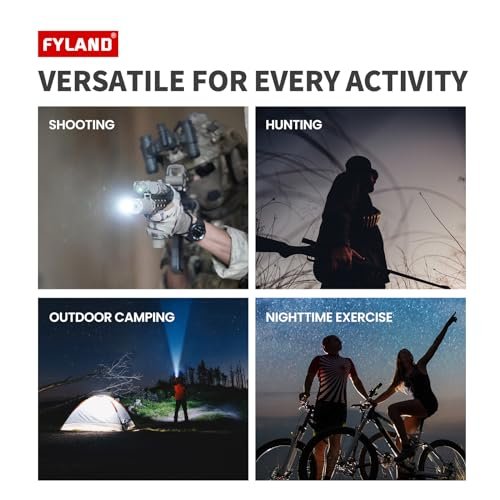 FYLAND®

VERSATILE FOR EVERY ACTIVITY

SHOOTING

HUNTING

OUTDOOR CAMPING

NIGHTTIME EXERCISE